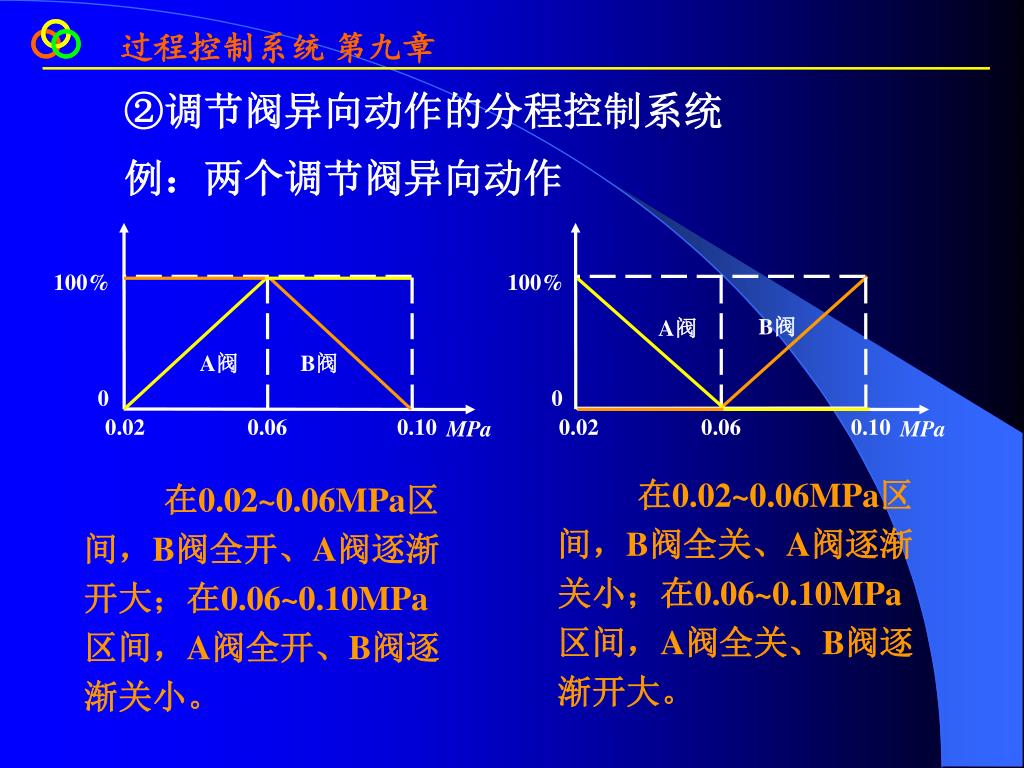 过程控制系统 第九章

②调节阀异向动作的分程控制系统

例：两个调节阀异向动作

100%
A阀
B阀
0
0.02
0.06
0.10
MPa

100%
A阀
B阀
0
0.02
0.06
0.10
MPa

在0.02~0.06MPa区间，B阀全开、A阀逐渐开大；在0.06~0.10MPa区间，A阀全开、B阀逐渐关小。

在0.02~0.06MPa区间，B阀全关、A阀逐渐关小；在0.06~0.10MPa区间，A阀全关、B阀逐渐开大。